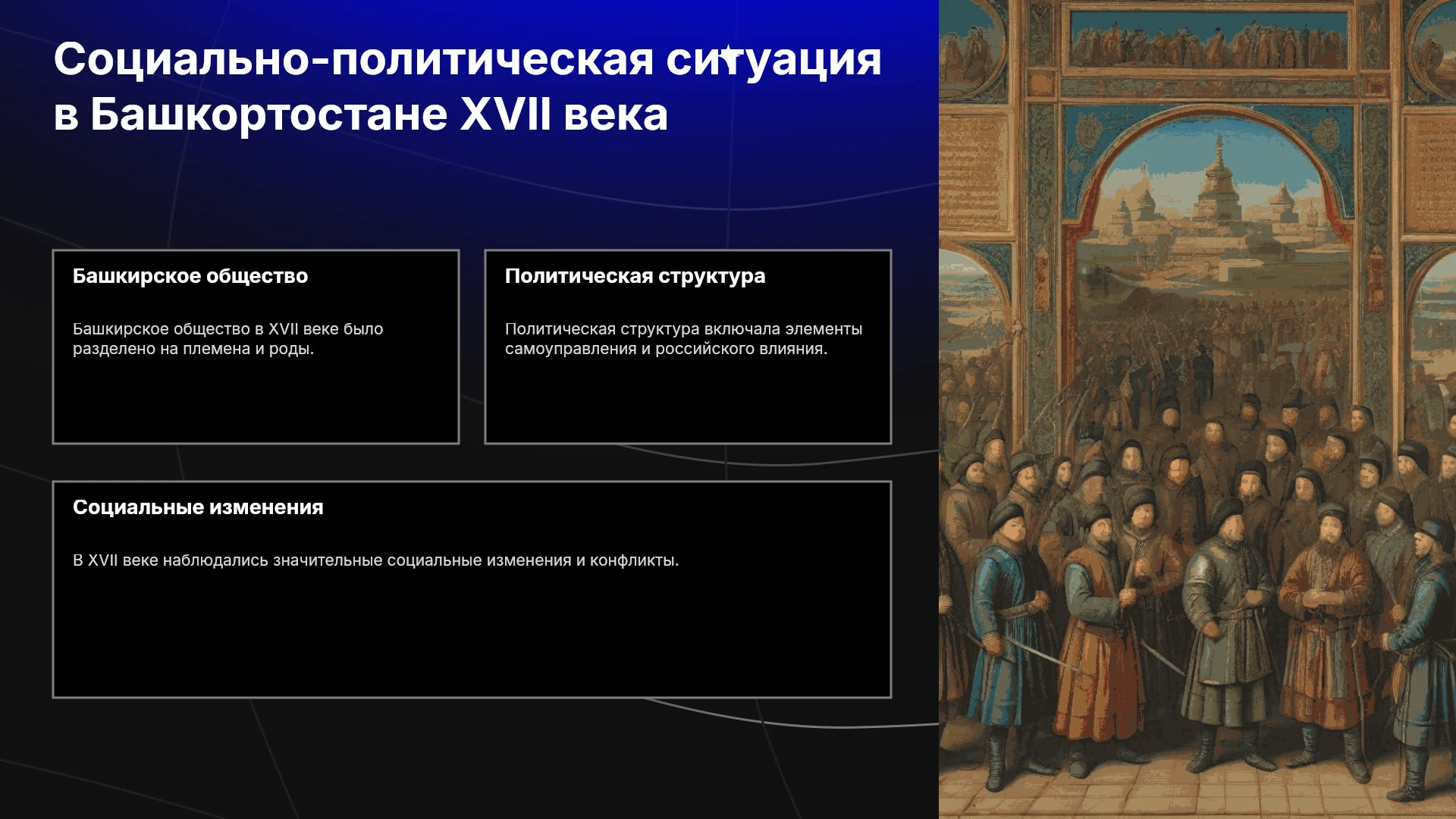 Социально-политическая ситуация в Башкортостане XVII века

Башкирское общество

Башкирское общество в XVII веке было разделено на племена и роды.

Политическая структура

Политическая структура включала элементы самоуправления и российского влияния.

Социальные изменения

В XVII веке наблюдались значительные социальные изменения и конфликты.